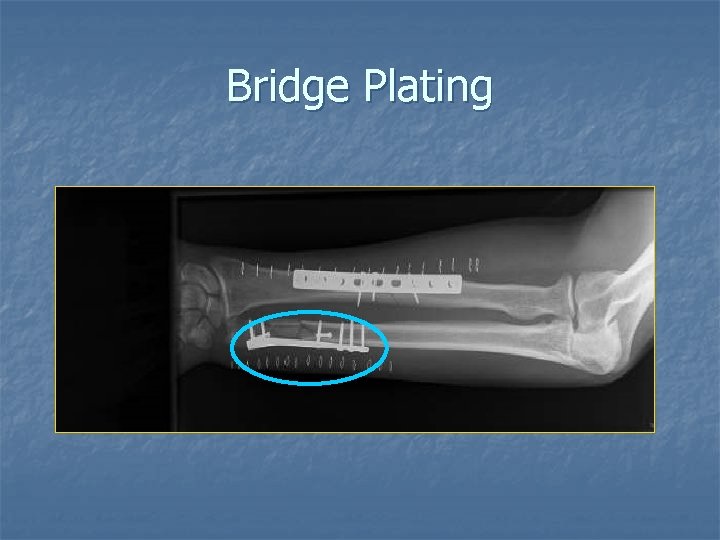 Bridge Plating